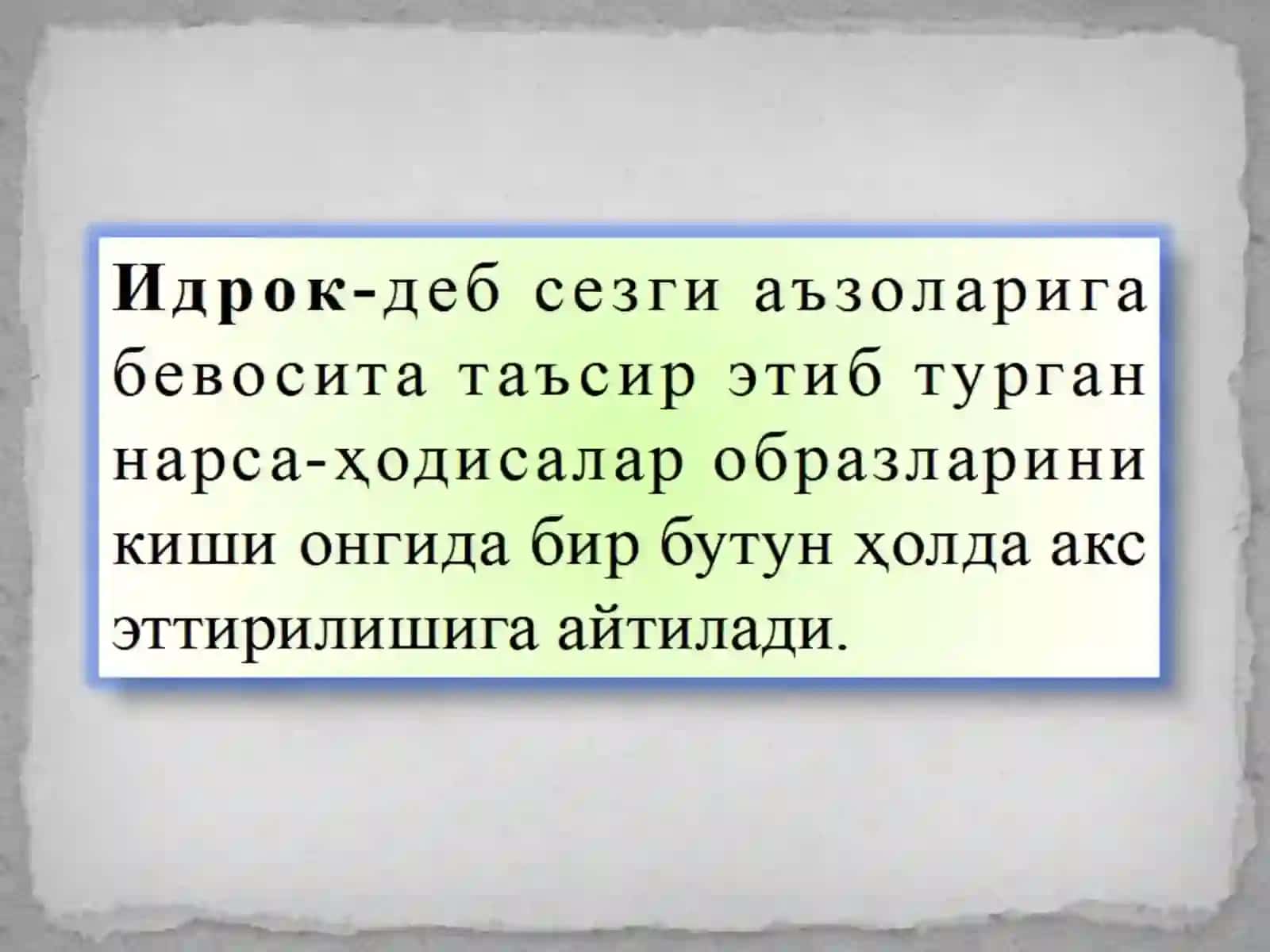 Идрок-деб сезги аъзоларига бевосита таъсир этиб турган нарса-ҳодисалар образларини киши онгида бир бутун ҳолда акс эттирилишига айтилади.